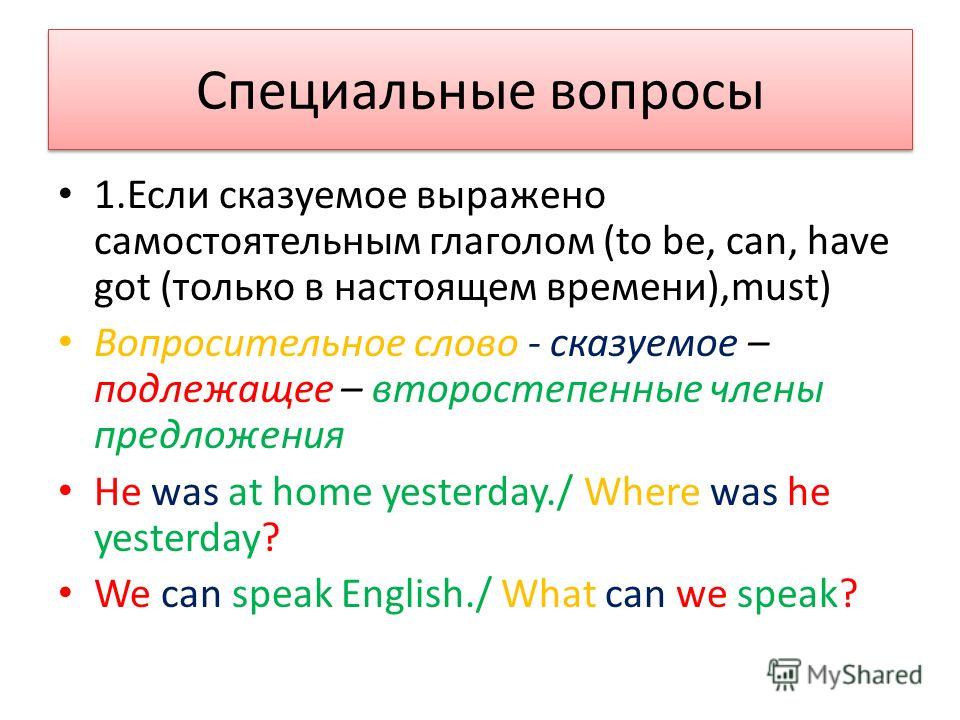 Специальные вопросы

• 1.Если сказуемое выражено самостоятельным глаголом (to be, can, have got (только в настоящем времени),must)

• Вопросительное слово - сказуемое – подлежащее – второстепенные члены предложения

• He was at home yesterday./ Where was he yesterday?

• We can speak English./ What can we speak?

MyShared